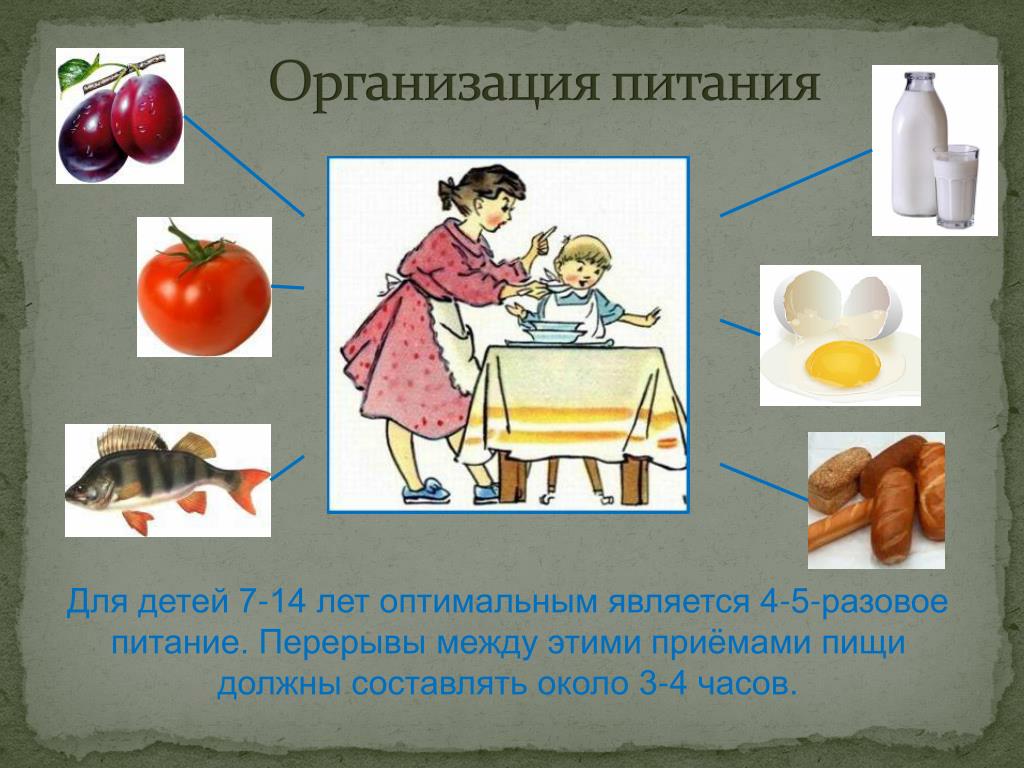 Организация питания

Для детей 7-14 лет оптимальным является 4-5-разовое питание. Перерывы между этими приёмами пищи должны составлять около 3-4 часов.